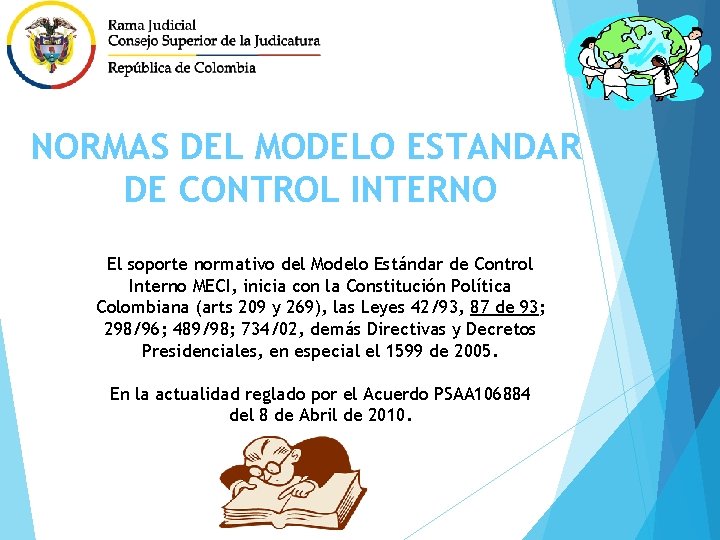 Rama Judicial
Consejo Superior de la Judicatura
República de Colombia

NORMAS DEL MODELO ESTANDAR DE CONTROL INTERNO

El soporte normativo del Modelo Estándar de Control Interno MECI, inicia con la Constitución Política Colombiana (arts 209 y 269), las Leyes 42/93, 87 de 93; 298/96; 489/98; 734/02, demás Directivas y Decretos Presidenciales, en especial el 1599 de 2005.

En la actualidad reglado por el Acuerdo PSAA106884 del 8 de Abril de 2010.